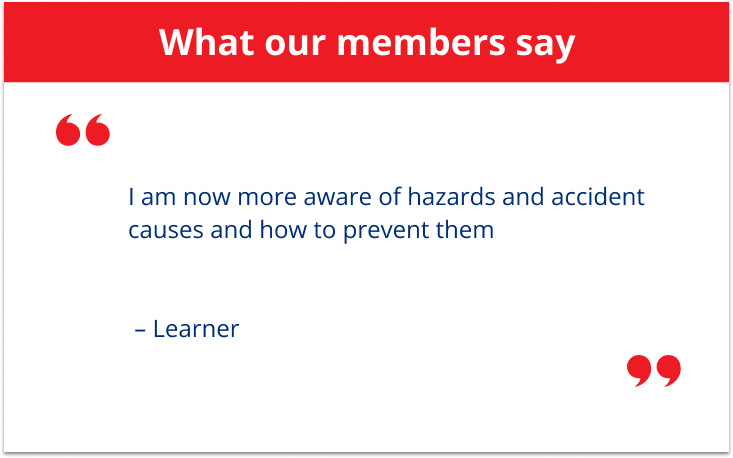 What our members say

“

I am now more aware of hazards and accident causes and how to prevent them

– Learner

”